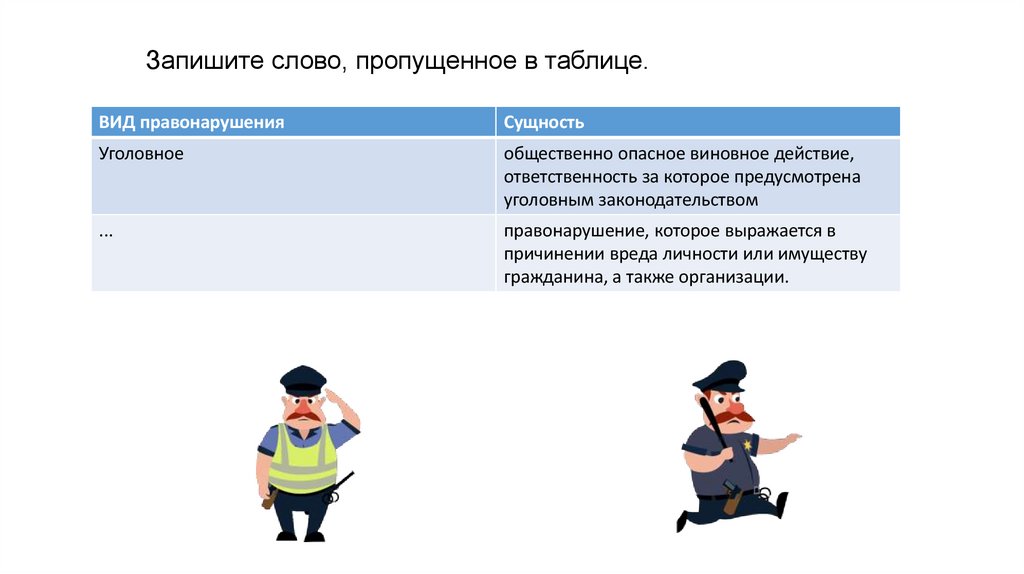 Запишите слово, пропущенное в таблице.

| ВИД правонарушения | Сущность |
|---|---|
| Уголовное | общественно опасное виновное действие, ответственность за которое предусмотрена уголовным законодательством |
| ... | правонарушение, которое выражается в причинении вреда личности или имуществу гражданина, а также организации. |